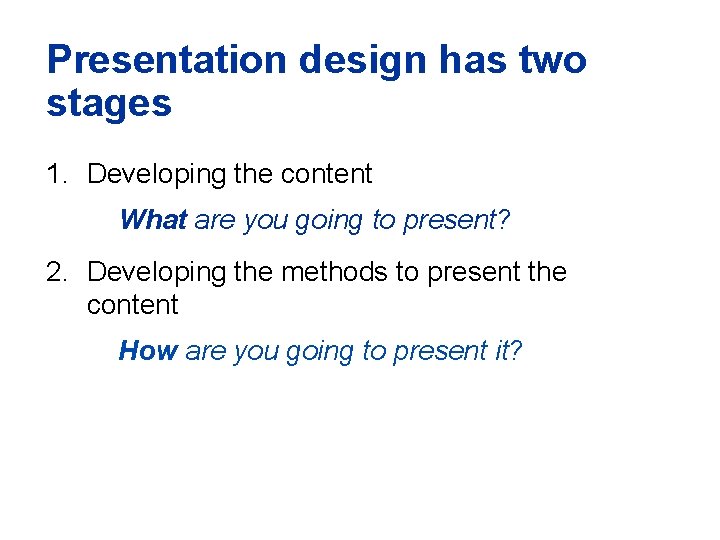 Presentation design has two stages

1. Developing the content

What are you going to present?

2. Developing the methods to present the content

How are you going to present it?